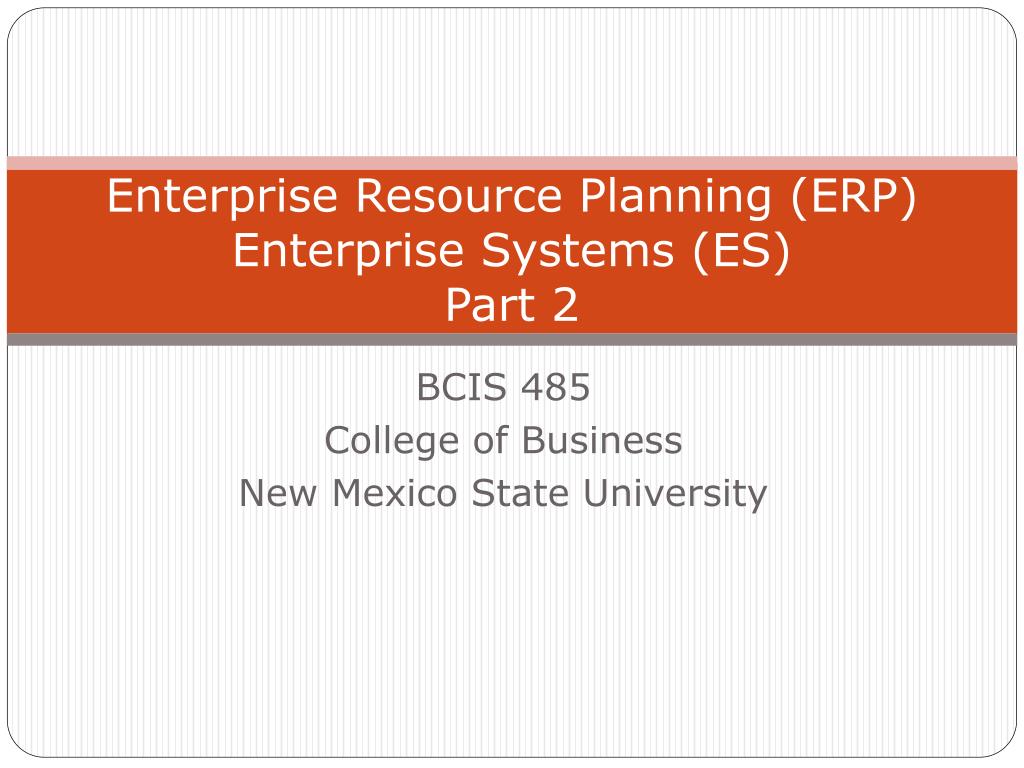 Enterprise Resource Planning (ERP)
Enterprise Systems (ES)
Part 2

BCIS 485
College of Business
New Mexico State University